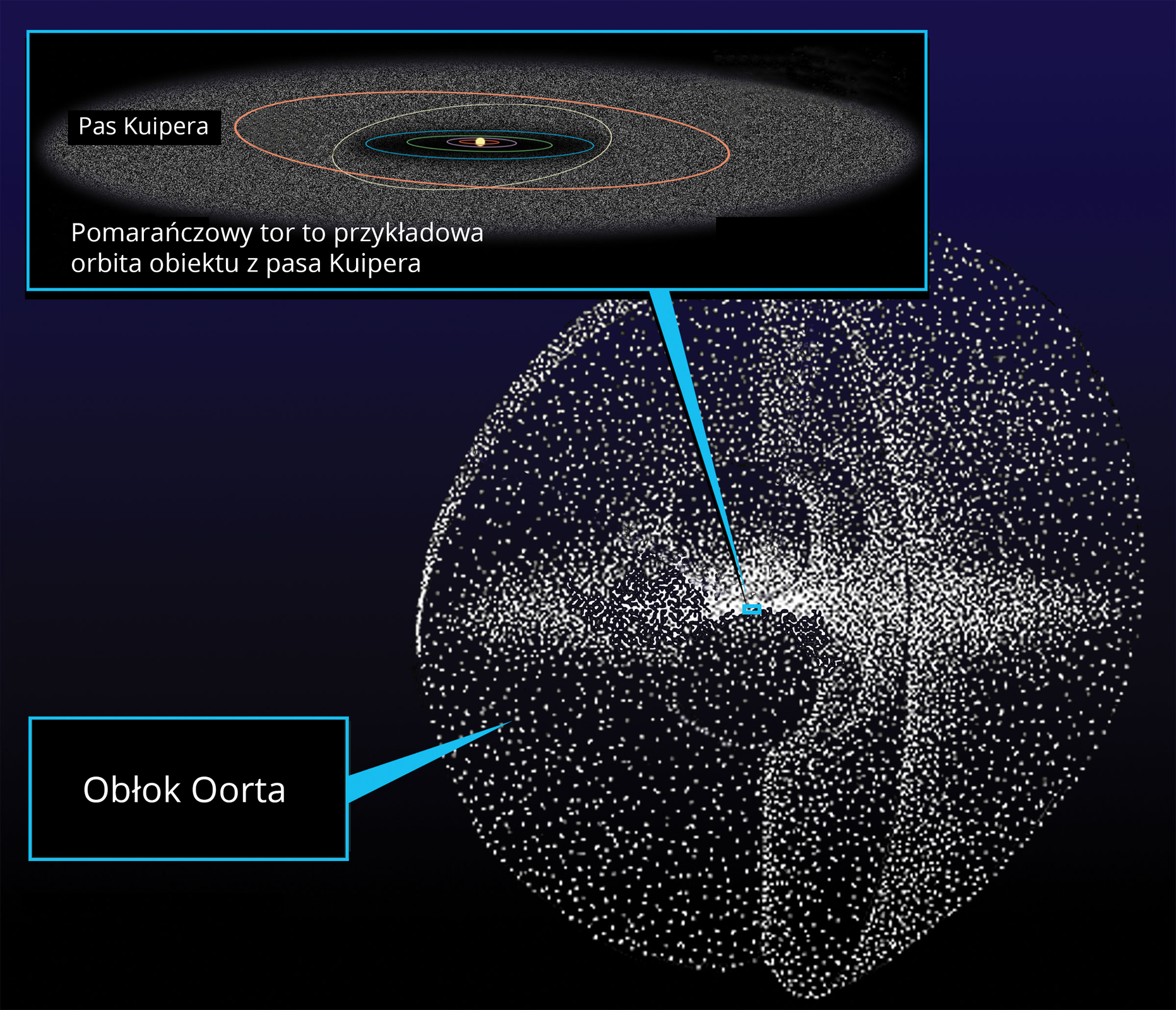 Pas Kuipera

Pomarańczowy tor to przykładowa orbita obiektu z pasa Kuipera

Obłok Oorta